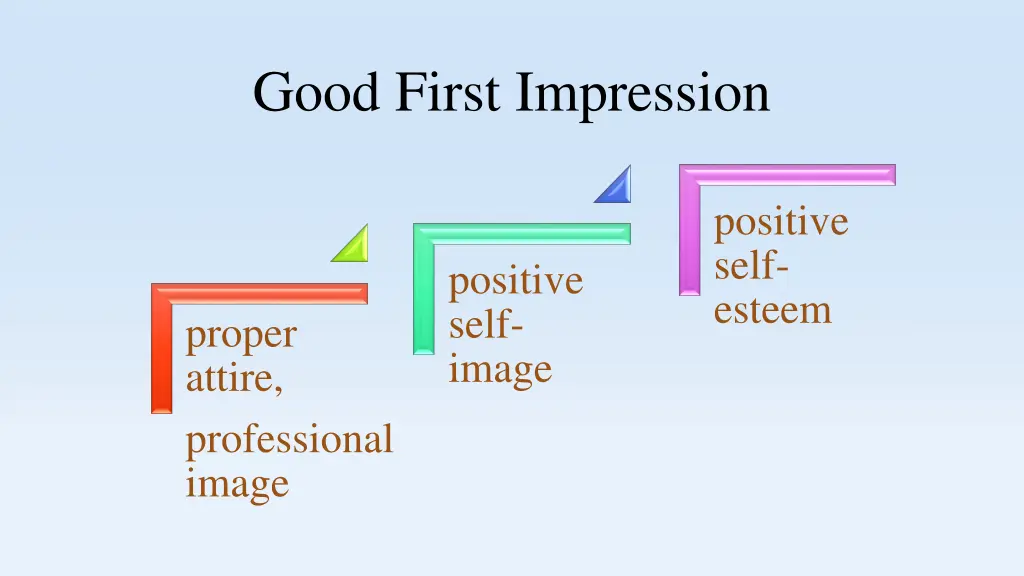 Good First Impression

proper attire,

professional image

positive self-image

positive self-esteem